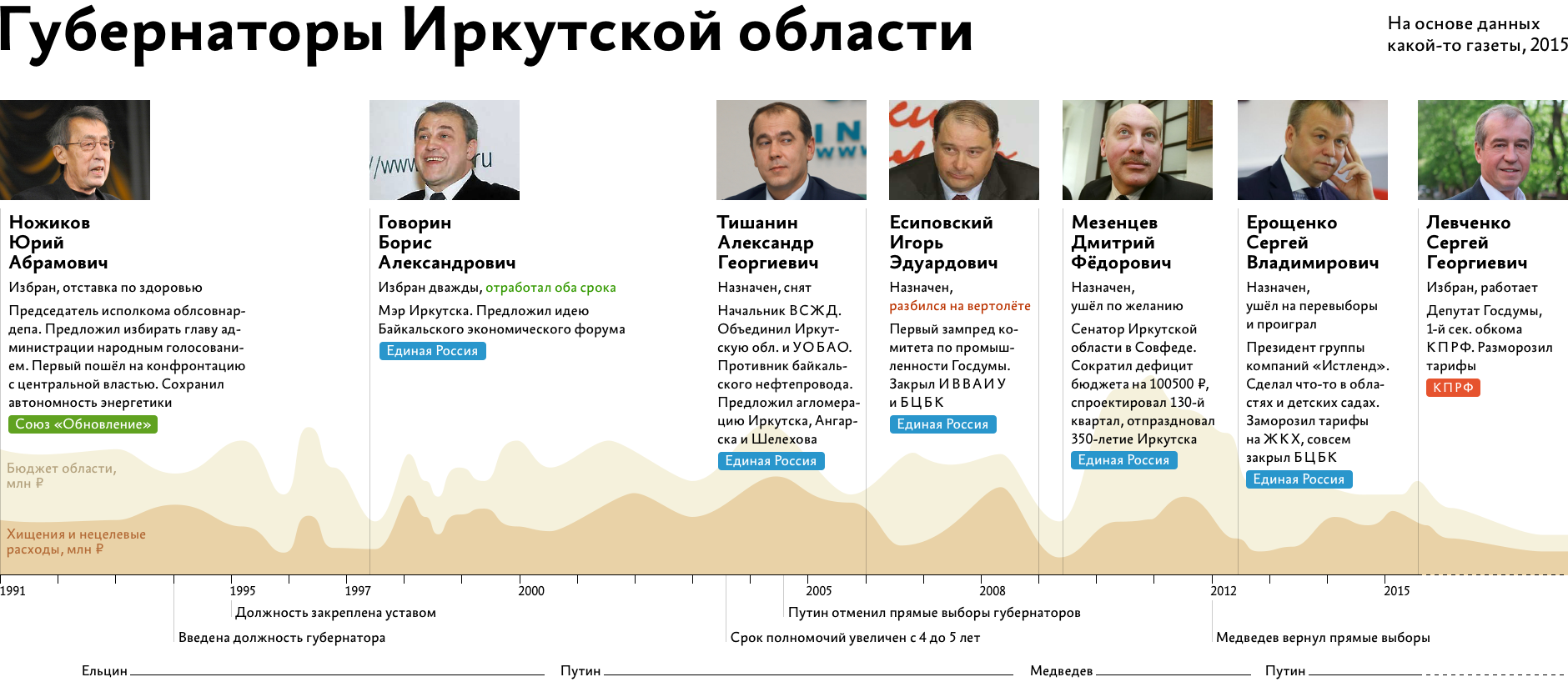 Губернаторы Иркутской области

На основе данных какой-то газеты, 2015

Ножиков Юрий Абрамович

Избран, отставка по здоровью

Председатель исполкома облсовнардепа. Предложил избирать главу администрации народным голосованием. Первый пошёл на конфронтацию с центральной властью. Сохранил автономность энергетики

Союз «Обновление»

Говорин Борис Александрович

Избран дважды, отработал оба срока

Мэр Иркутска. Предложил идею Байкальского экономического форума

Единая Россия

Тишанин Александр Георгиевич

Назначен, снят

Начальник ВСЖД. Объединил Иркутскую обл. и УОБАО. Противник байкальского нефтепровода. Предложил агломерацию Иркутска, Ангарска и Шелехова

Единая Россия

Есиповский Игорь Эдуардович

Назначен, разбился на вертолёте

Первый зампред комитета по промышленности Госдумы. Закрыл ИВВАИУ и БЦБК

Единая Россия

Мезенцев Дмитрий Фёдорович

Назначен, ушёл по желанию

Сенатор Иркутской области в Совфеде. Сократил дефицит бюджета на 100500 ₽, спроектировал 130-й квартал, отпраздновал 350-летие Иркутска

Единая Россия

Ерощенко Сергей Владимирович

Назначен, ушёл на перевыборы и проиграл

Президент группы компаний «Истленд». Сделал что-то в областях и детских садах. Заморозил тарифы на ЖКХ, совсем закрыл БЦБК

Единая Россия

Левченко Сергей Георгиевич

Избран, работает

Депутат Госдумы, 1-й сек. обкома КПРФ. Разморозил тарифы

КПРФ

Бюджет области, млн ₽

Хищения и нецелевые расходы, млн ₽

1991
1995
1997
2000
2005
2008
2012
2015

Должность закреплена уставом

Введена должность губернатора

Путин отменил прямые выборы губернаторов

Срок полномочий увеличен с 4 до 5 лет

Медведев вернул прямые выборы

Ельцин

Путин

Медведев

Путин